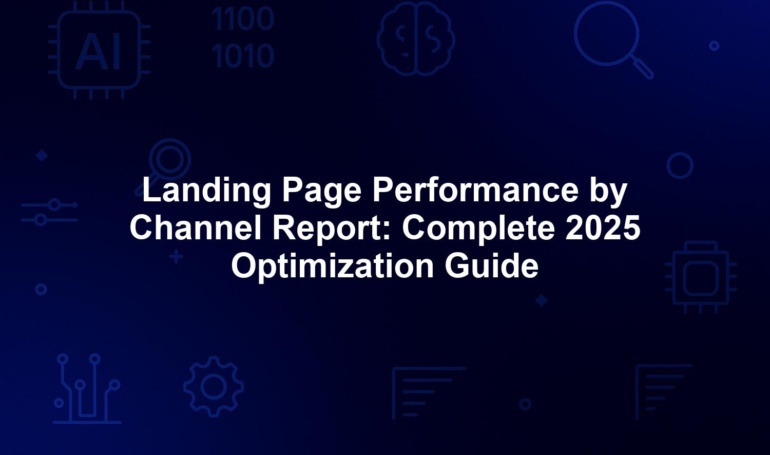 AI

1100
1010

Landing Page Performance by Channel Report: Complete 2025 Optimization Guide